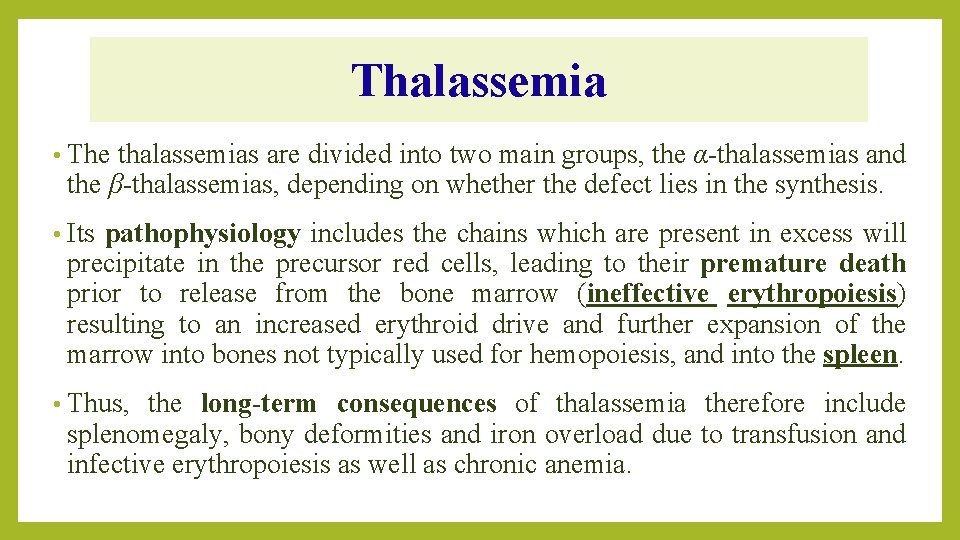 Thalassemia

• The thalassemias are divided into two main groups, the $\alpha$-thalassemias and the $\beta$-thalassemias, depending on whether the defect lies in the synthesis.

• Its pathophysiology includes the chains which are present in excess will precipitate in the precursor red cells, leading to their premature death prior to release from the bone marrow (ineffective erythropoiesis) resulting to an increased erythroid drive and further expansion of the marrow into bones not typically used for hemopoiesis, and into the spleen.

• Thus, the long-term consequences of thalassemia therefore include splenomegaly, bony deformities and iron overload due to transfusion and infective erythropoiesis as well as chronic anemia.